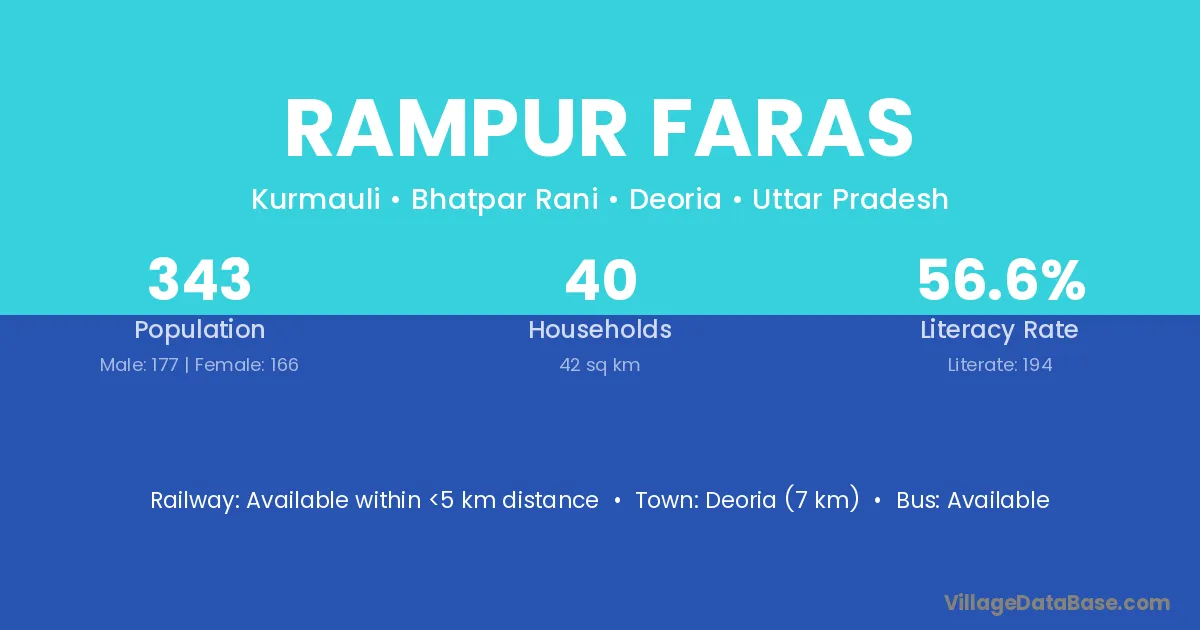 RAMPUR FARAS

Kurmauli • Bhatpar Rani • Deoria • Uttar Pradesh

343
Population
Male: 177 | Female: 166

40
Households
42 sq km

56.6%
Literacy Rate
Literate: 194

Railway: Available within <5 km distance • Town: Deoria (7 km) • Bus: Available

VillageDataBase.com